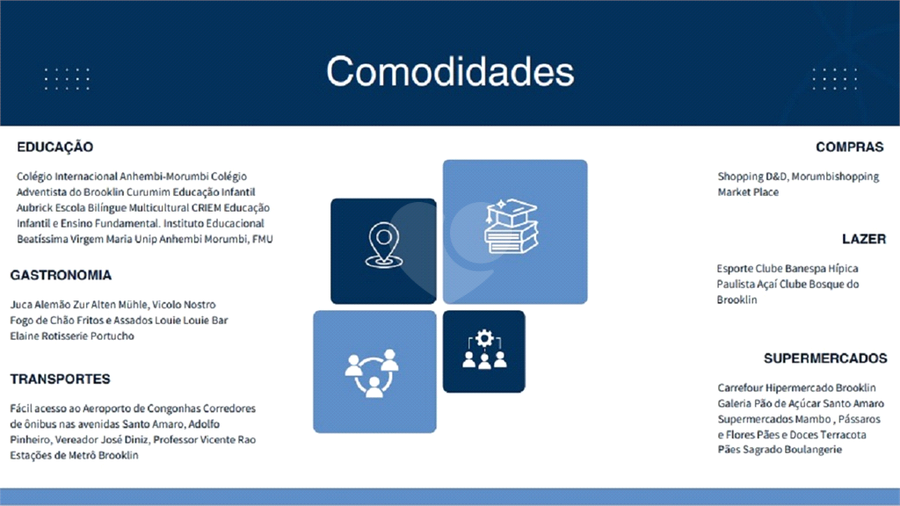 Comodidades

EDUCAÇÃO

Colégio Internacional Anhembi-Morumbi Colégio Adventista do Brooklin Curumim Educação Infantil Aubrick Escola Bilíngue Multicultural CRIEM Educação Infantil e Ensino Fundamental. Instituto Educacional Beatíssima Virgem Maria Unip Anhembi Morumbi, FMU

GASTRONOMIA

Juca Alemão Zur Alten Mühle, Vicolo Nostro Fogo de Chão Fritos e Assados Louie Louie Bar Elaine Rotisserie Portucho

TRANSPORTES

Fácil acesso ao Aeroporto de Congonhas Corredores de ônibus nas avenidas Santo Amaro, Adolfo Pinheiro, Vereador José Diniz, Professor Vicente Rao Estações de Metrô Brooklin

COMPRAS

Shopping D&D, Morumbishopping Market Place

LAZER

Esporte Clube Banespa Hípica Paulista Açaí Clube Bosque do Brooklin

SUPERMERCADOS

Carrefour Hipermercado Brooklin Galeria Pão de Açúcar Santo Amaro Supermercados Mambo , Pássaros e Flores Pães e Doces Terracota Pães Sagrado Boulangerie